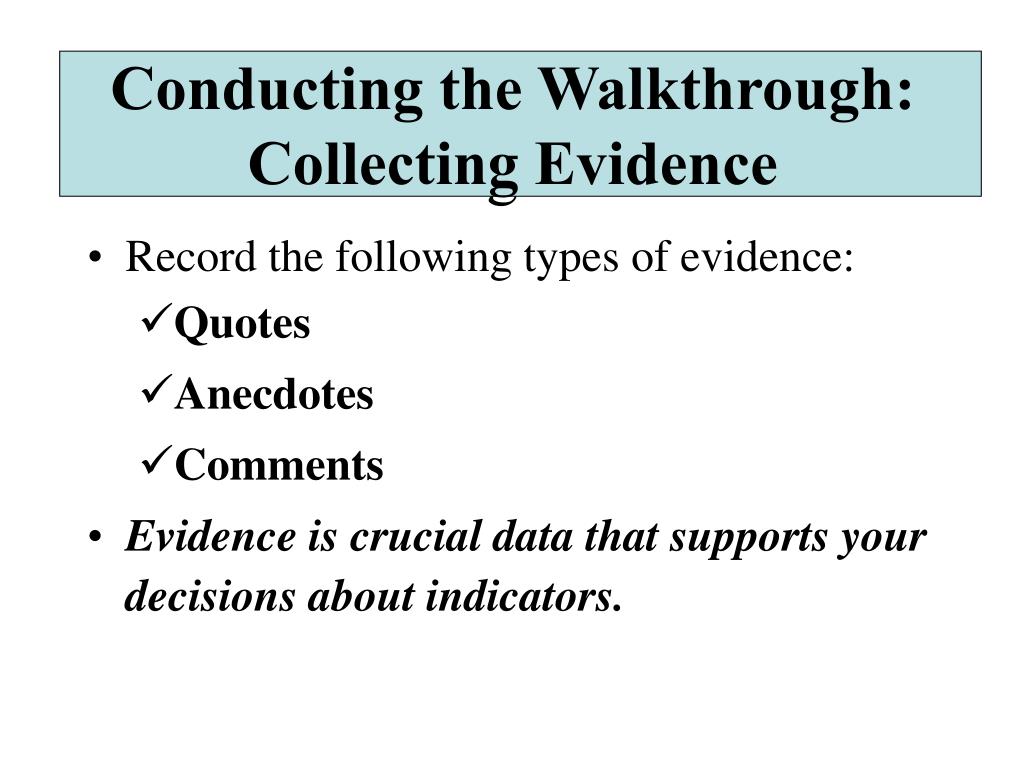 Conducting the Walkthrough: Collecting Evidence

• Record the following types of evidence:
✓Quotes
✓Anecdotes
✓Comments

• Evidence is crucial data that supports your decisions about indicators.